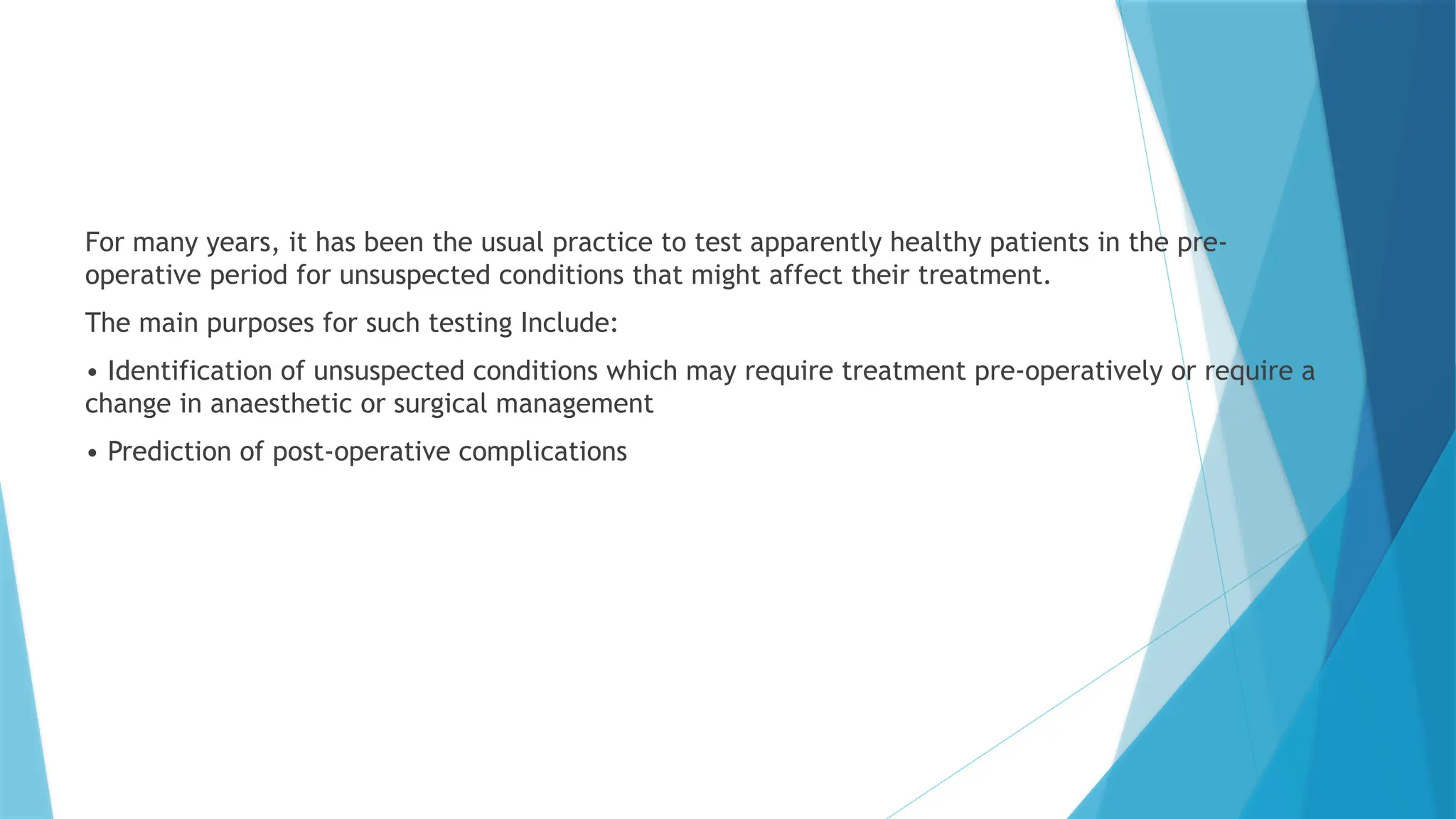 For many years, it has been the usual practice to test apparently healthy patients in the pre-operative period for unsuspected conditions that might affect their treatment.

The main purposes for such testing Include:

• Identification of unsuspected conditions which may require treatment pre-operatively or require a change in anaesthetic or surgical management

• Prediction of post-operative complications